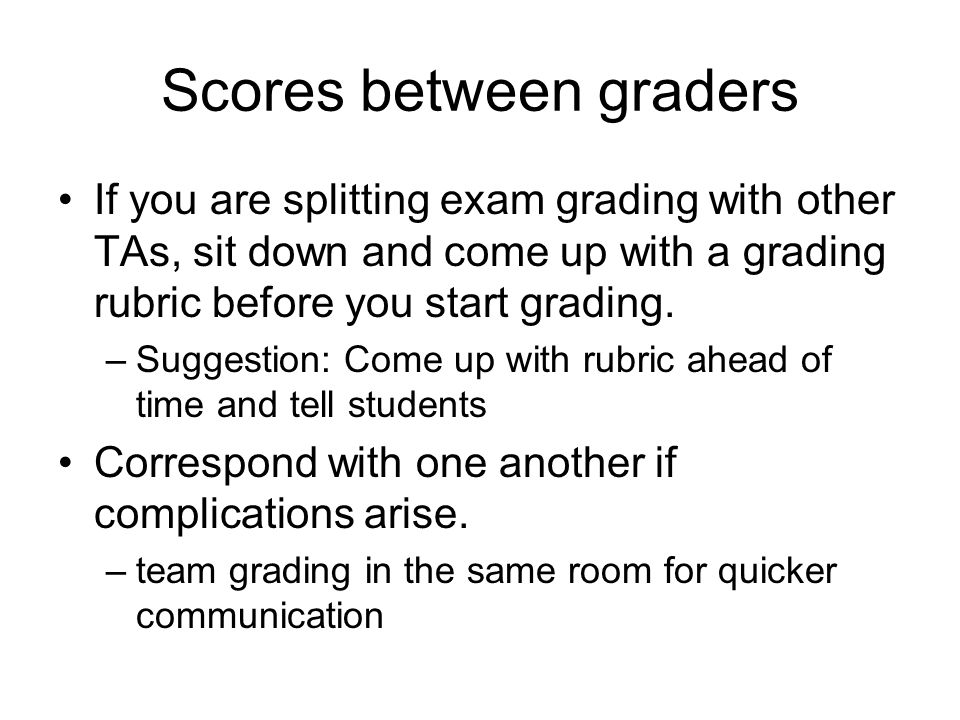 Scores between graders

• If you are splitting exam grading with other TAs, sit down and come up with a grading rubric before you start grading.
– Suggestion: Come up with rubric ahead of time and tell students

• Correspond with one another if complications arise.
– team grading in the same room for quicker communication